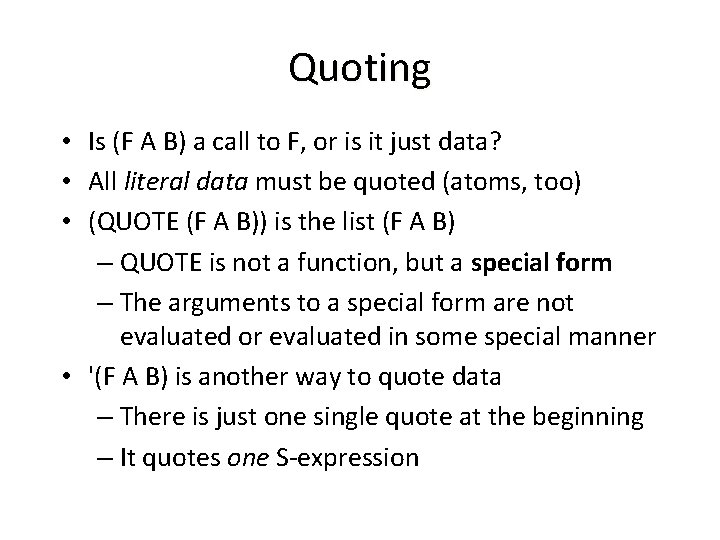 Quoting

• Is (F A B) a call to F, or is it just data?
• All literal data must be quoted (atoms, too)
• (QUOTE (F A B)) is the list (F A B)
– QUOTE is not a function, but a special form
– The arguments to a special form are not evaluated or evaluated in some special manner
• '(F A B) is another way to quote data
– There is just one single quote at the beginning
– It quotes one S-expression